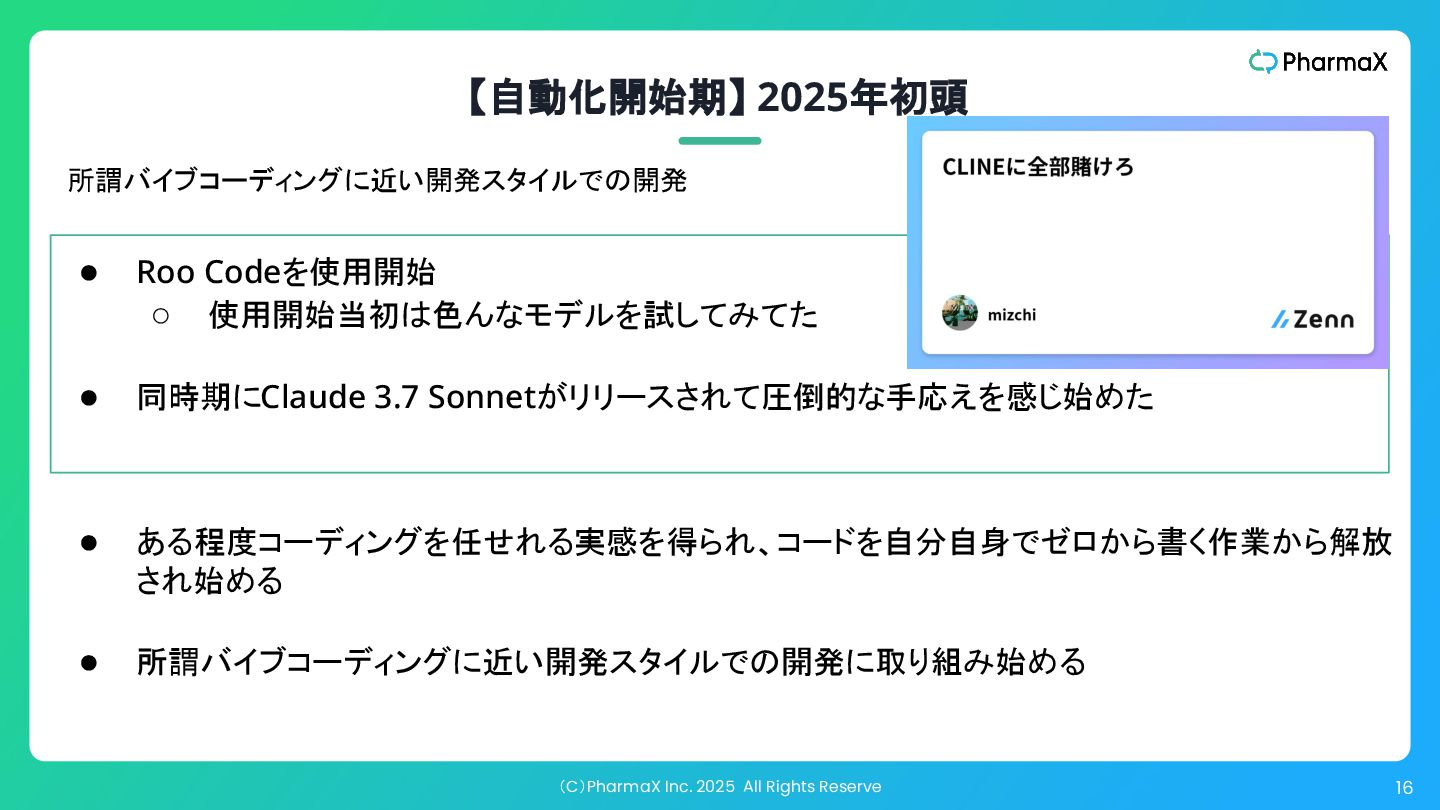 PharmaX

【自動化開始期】2025年初頭

所謂バイブコーディングに近い開発スタイルでの開発

CLINEに全部賭けろ

mizchi

Zenn

● Roo Codeを使用開始
○ 使用開始当初は色んなモデルを試してみてた

● 同時期にClaude 3.7 Sonnetがリリースされて圧倒的な手応えを感じ始めた

● ある程度コーディングを任せれる実感を得られ、コードを自分自身でゼロから書く作業から解放され始める

● 所謂バイブコーディングに近い開発スタイルでの開発に取り組み始める

(C)PharmaX Inc. 2025 All Rights Reserve

16